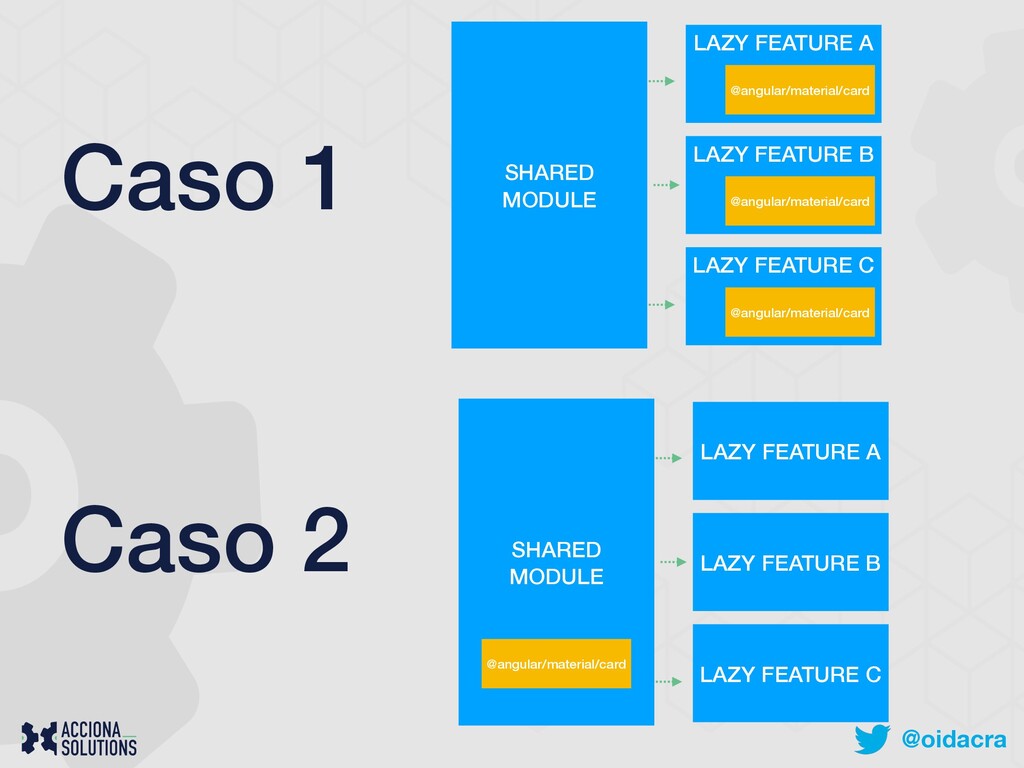 Caso 1

SHARED MODULE

LAZY FEATURE A

@angular/material/card

LAZY FEATURE B

@angular/material/card

LAZY FEATURE C

@angular/material/card

Caso 2

SHARED MODULE

@angular/material/card

LAZY FEATURE A

LAZY FEATURE B

LAZY FEATURE C

ACCIONA SOLUTIONS

@oidacra